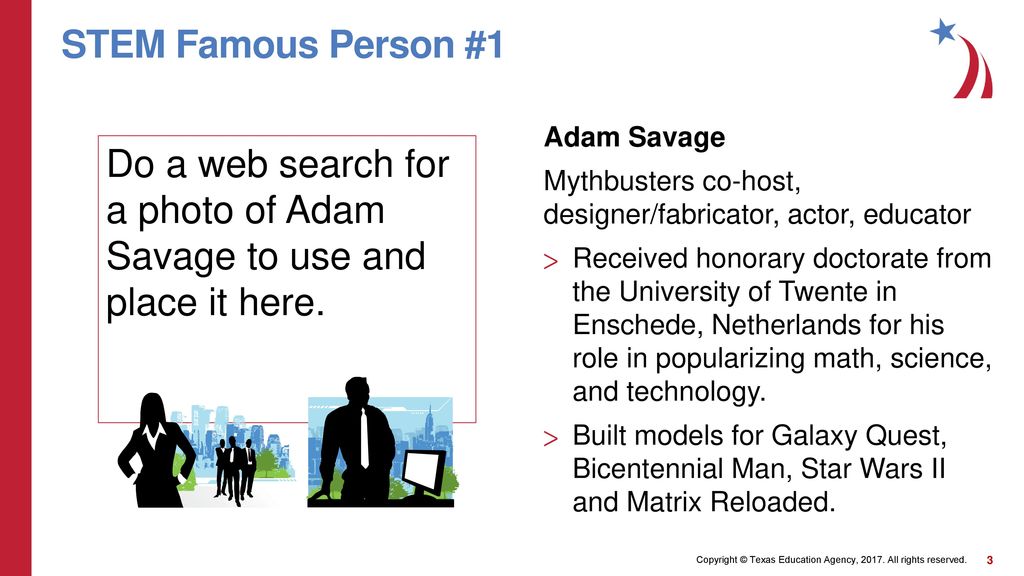 STEM Famous Person #1

Do a web search for a photo of Adam Savage to use and place it here.

Adam Savage

Mythbusters co-host, designer/fabricator, actor, educator

> Received honorary doctorate from the University of Twente in Enschede, Netherlands for his role in popularizing math, science, and technology.

> Built models for Galaxy Quest, Bicentennial Man, Star Wars II and Matrix Reloaded.

Copyright © Texas Education Agency, 2017. All rights reserved. 3